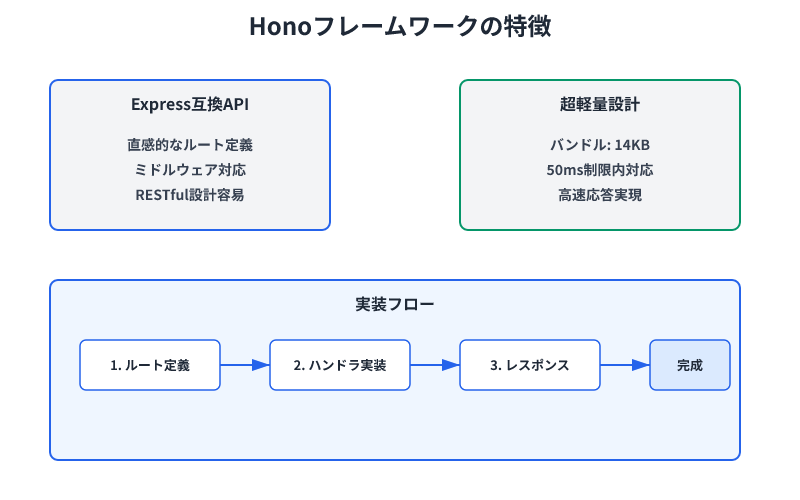 Honoフレームワークの特徴

Express互換API

直感的なルート定義
ミドルウェア対応
RESTful設計容易

超軽量設計

バンドル: 14KB
50ms制限内対応
高速応答実現

実装フロー

1. ルート定義

2. ハンドラ実装

3. レスポンス

完成